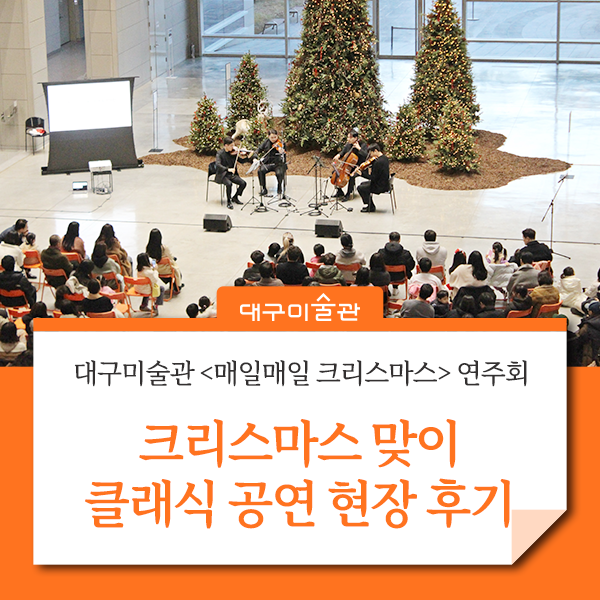 대구미술관

대구미술관 <매일매일 크리스마스> 연주회

크리스마스 맞이
클래식 공연 현장 후기